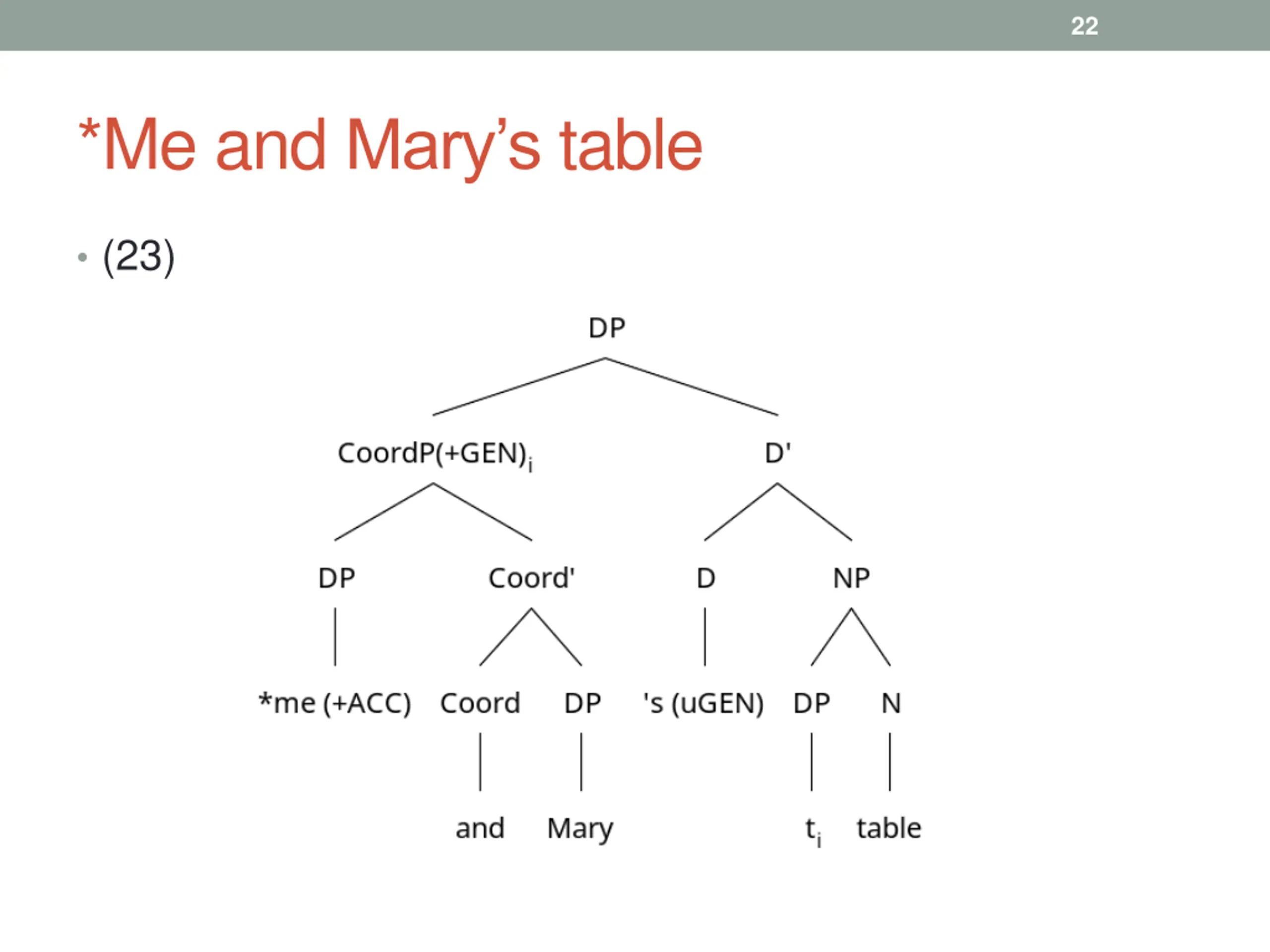 22

*Me and Mary's table

• (23)

DP

CoordP(+GEN)$_i$

D'

DP

Coord'

D

NP

*me (+ACC)

Coord

DP

's (uGEN)

DP

N

and

Mary

t$_i$

table